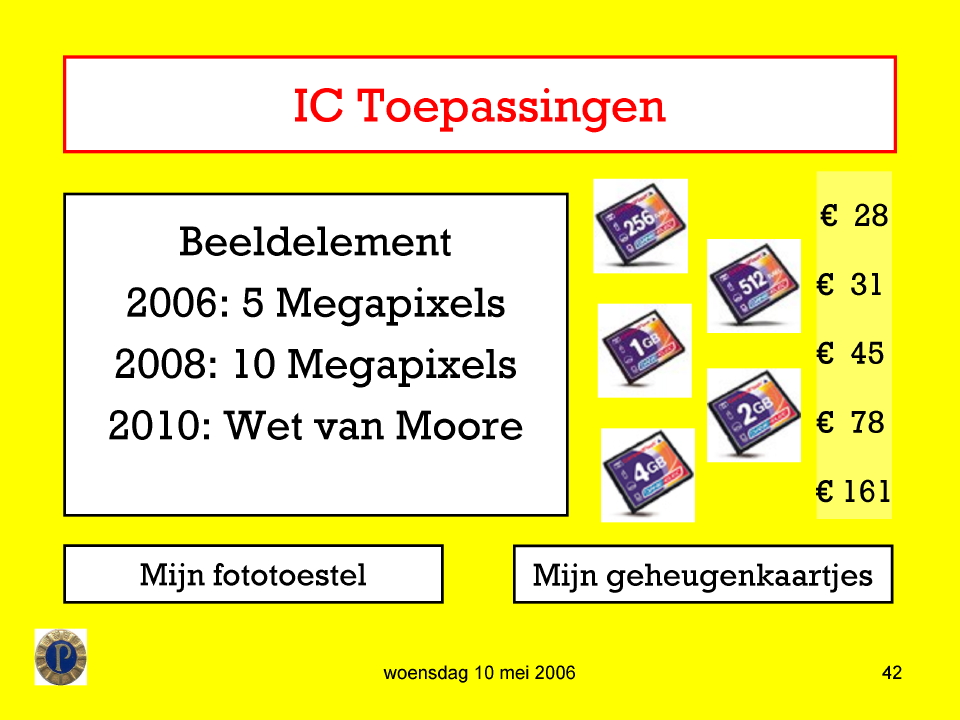 IC Toepassingen

Beeldelement
2006: 5 Megapixels
2008: 10 Megapixels
2010: Wet van Moore

256

512

1GB

2GB

4GB

€ 28
€ 31
€ 45
€ 78
€ 161

Mijn fototoestel

Mijn geheugenkaartjes

P

woensdag 10 mei 2006

42